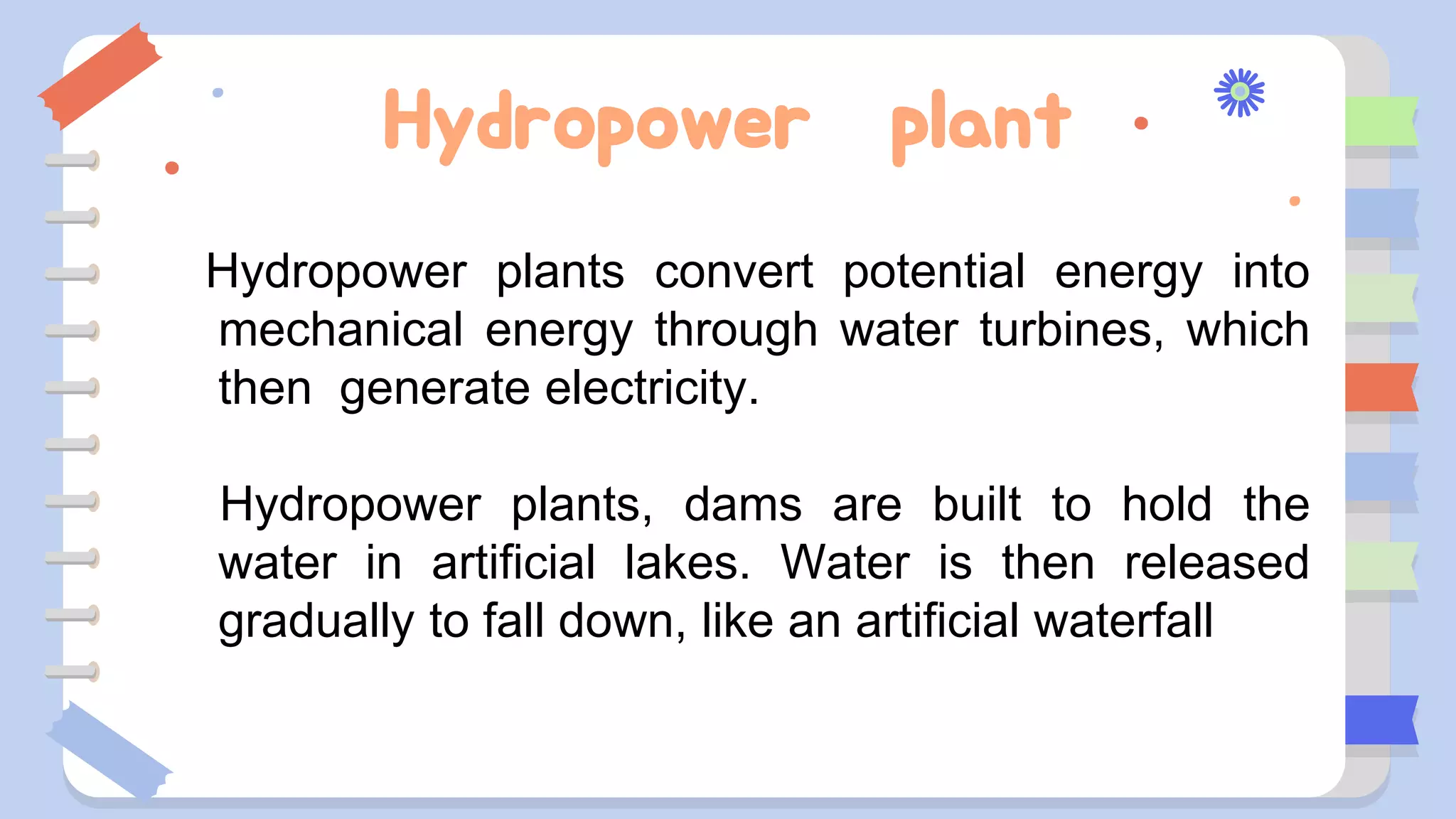 Hydropower plant

Hydropower plants convert potential energy into mechanical energy through water turbines, which then generate electricity.

Hydropower plants, dams are built to hold the water in artificial lakes. Water is then released gradually to fall down, like an artificial waterfall